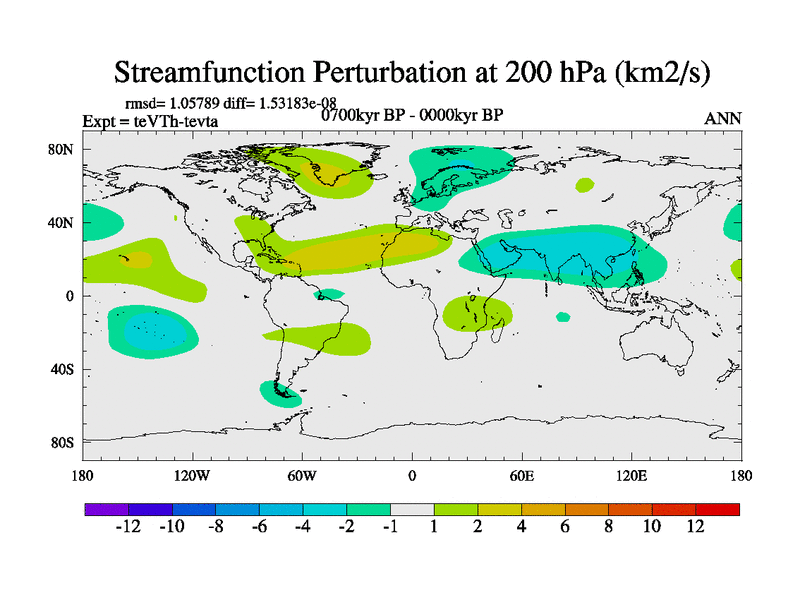 Streamfunction Perturbation at 200 hPa (km2/s)

rmsd= 1.05789 diff= 1.53183e-08

Expt = teVTh-tevta

0700kyr BP - 0000kyr BP

ANN

80N
40N
0
40S
80S

180
120W
60W
0
60E
120E
180

-12 -10 -8 -6 -4 -2 -1 1 2 4 6 8 10 12